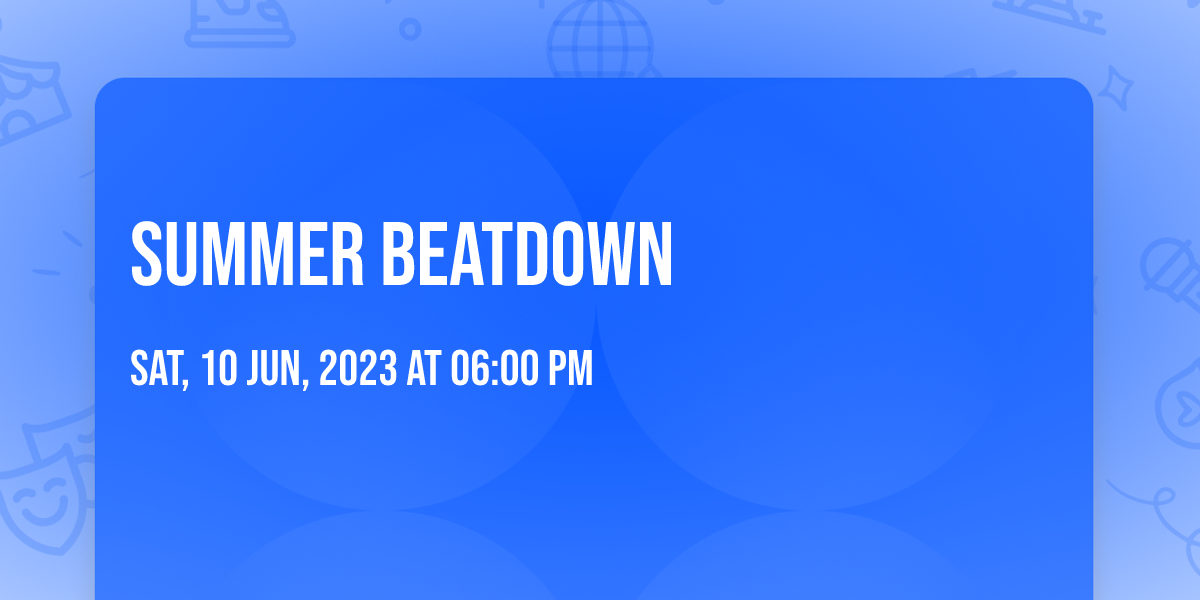 SUMMER BEATDOWN

SAT, 10 JUN, 2023 AT 06:00 PM